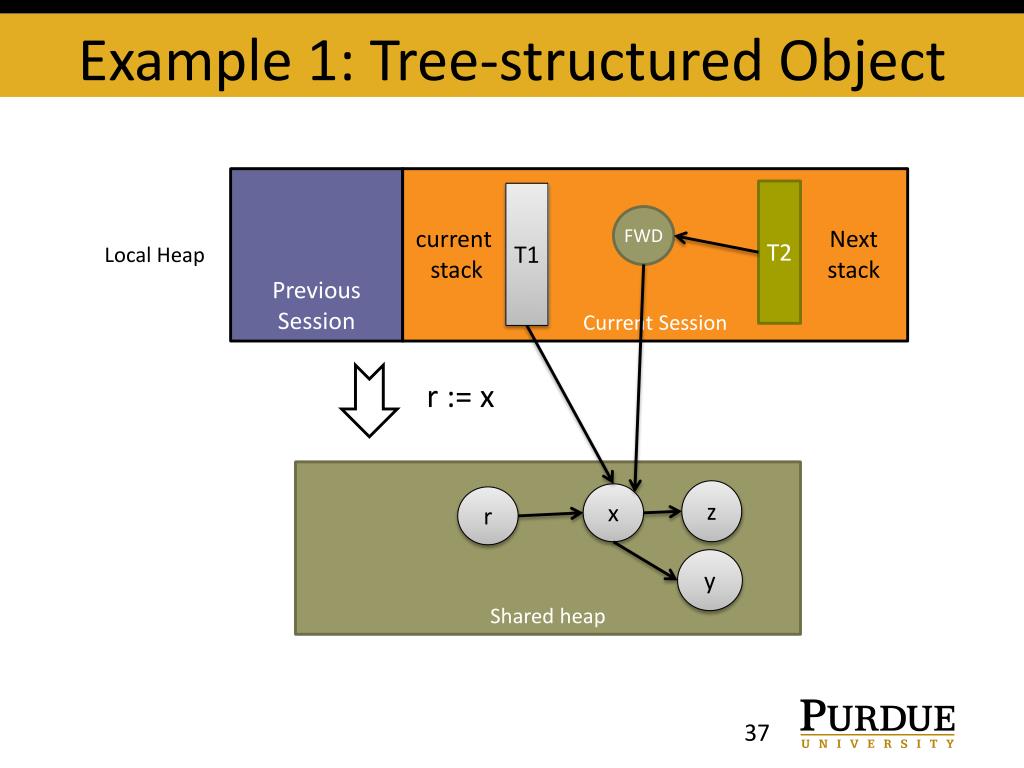 Example 1: Tree-structured Object

Local Heap

Previous Session

current stack

T1

FWD

T2

Next stack

Current Session

r := x

r

x

z

y

Shared heap

37

PURDUE
UNIVERSITY